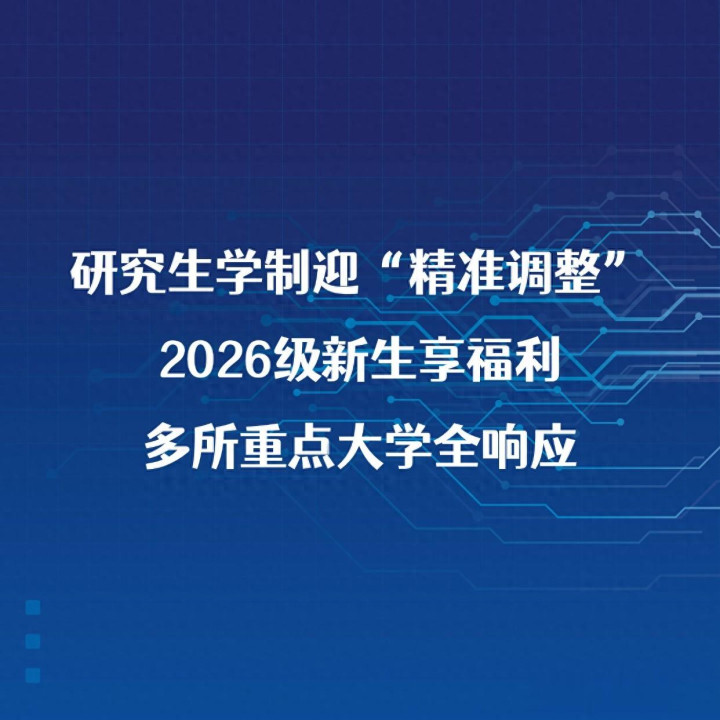 研究生学制迎“精准调整”
2026级新生享福利
多所重点大学全响应